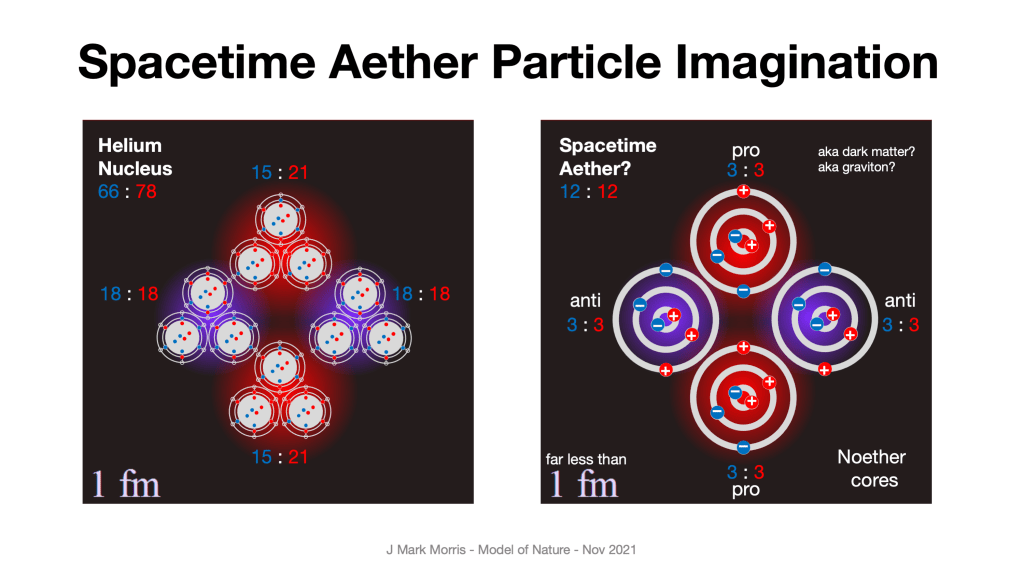 Spacetime Aether Particle Imagination

Helium Nucleus
66 : 78

15 : 21

18 : 18

18 : 18

15 : 21

1 fm

Spacetime Aether?
12 : 12

pro
3 : 3

aka dark matter?
aka graviton?

anti
3 : 3

anti
3 : 3

far less than
1 fm

3 : 3
pro

Noether cores

J Mark Morris - Model of Nature - Nov 2021